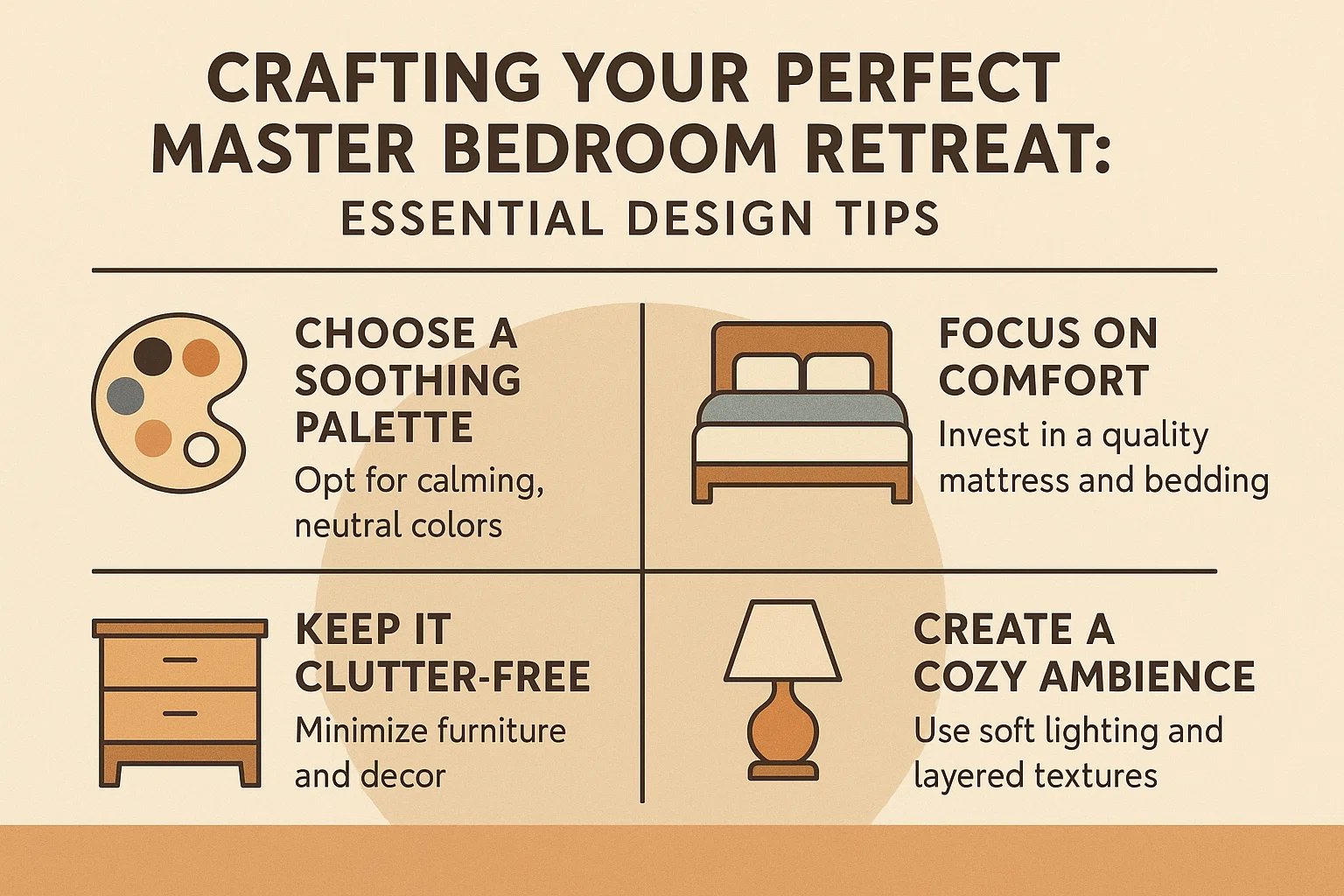 CRAFTING YOUR PERFECT MASTER BEDROOM RETREAT:
ESSENTIAL DESIGN TIPS

CHOOSE A SOOTHING PALETTE
Opt for calming, neutral colors

FOCUS ON COMFORT
Invest in a quality mattress and bedding

KEEP IT CLUTTER-FREE
Minimize furniture and decor

CREATE A COZY AMBIENCE
Use soft lighting and layered textures